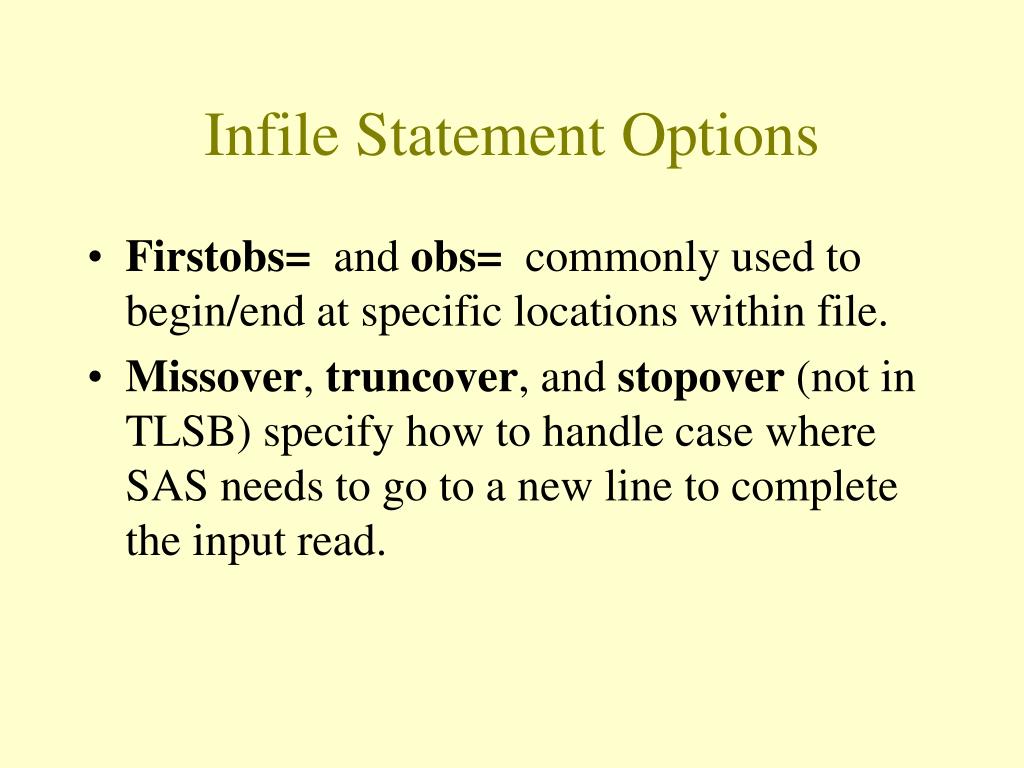 Infile Statement Options

• Firstobs= and obs= commonly used to begin/end at specific locations within file.
• Missover, truncover, and stopover (not in TLSB) specify how to handle case where SAS needs to go to a new line to complete the input read.